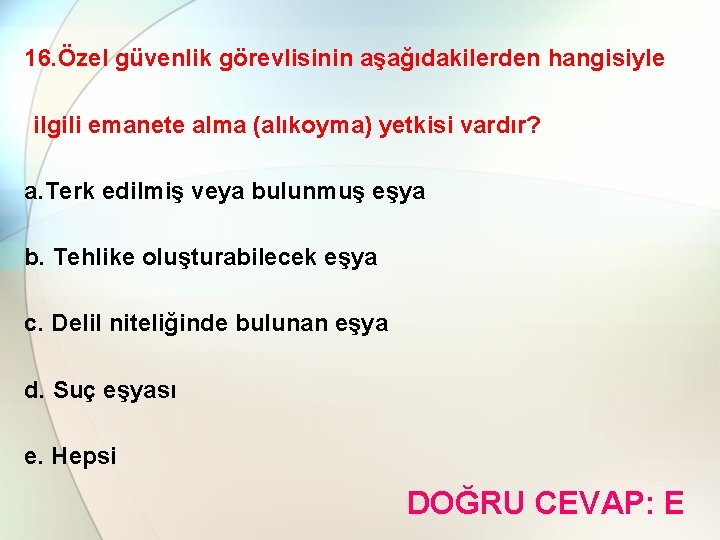 16.Özel güvenlik görevlisinin aşağıdakilerden hangisiyle ilgili emanete alma (alıkoyma) yetkisi vardır?

a.Terk edilmiş veya bulunmuş eşya

b. Tehlike oluşturabilecek eşya

c. Delil niteliğinde bulunan eşya

d. Suç eşyası

e. Hepsi

DOĞRU CEVAP: E